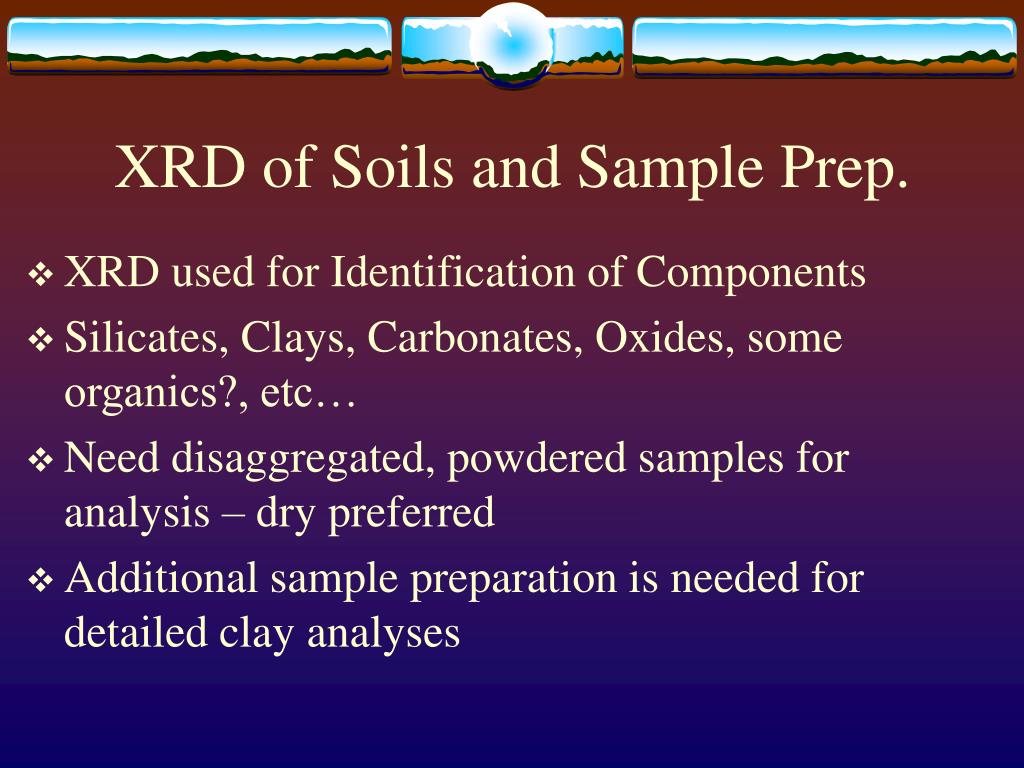 XRD of Soils and Sample Prep.

❖ XRD used for Identification of Components

❖ Silicates, Clays, Carbonates, Oxides, some organics?, etc…

❖ Need disaggregated, powdered samples for analysis – dry preferred

❖ Additional sample preparation is needed for detailed clay analyses